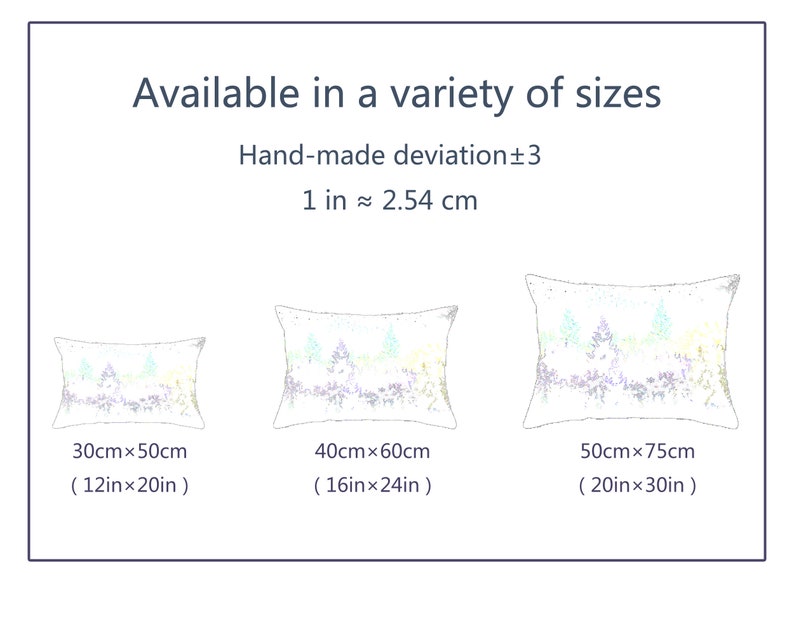 Available in a variety of sizes

Hand-made deviation±3

1 in ≈ 2.54 cm

30cm×50cm
( 12in×20in )

40cm×60cm
( 16in×24in )

50cm×75cm
( 20in×30in )